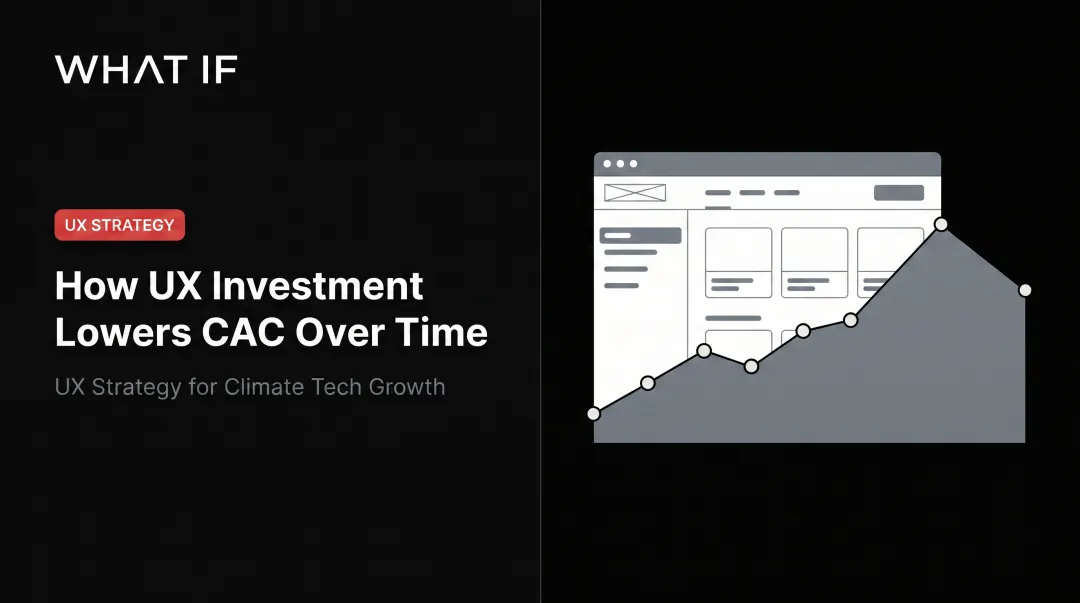 WHAT IF

UX STRATEGY

How UX Investment Lowers CAC Over Time

UX Strategy for Climate Tech Growth